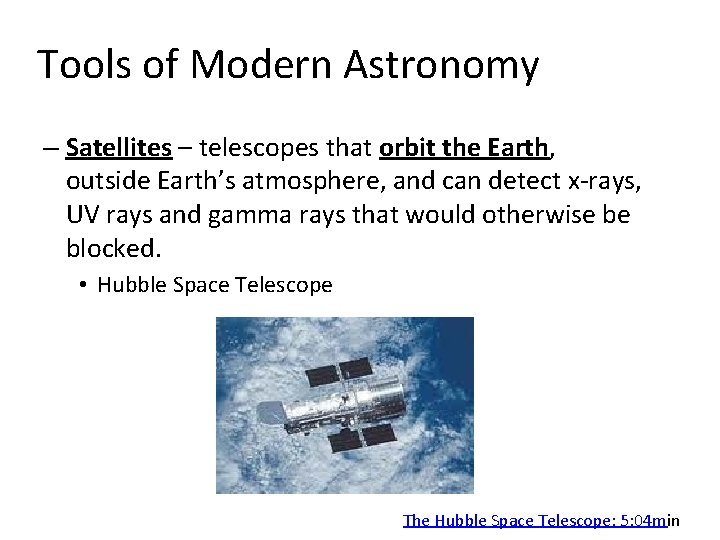 Tools of Modern Astronomy

– Satellites – telescopes that orbit the Earth, outside Earth's atmosphere, and can detect x-rays, UV rays and gamma rays that would otherwise be blocked.

• Hubble Space Telescope

The Hubble Space Telescope: 5:04min